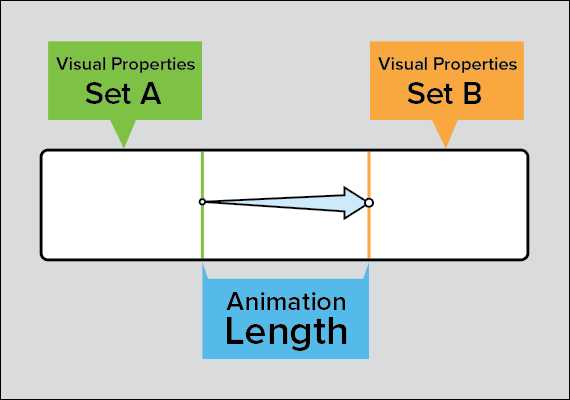 Visual Properties
Set A

Visual Properties
Set B

Animation
Length